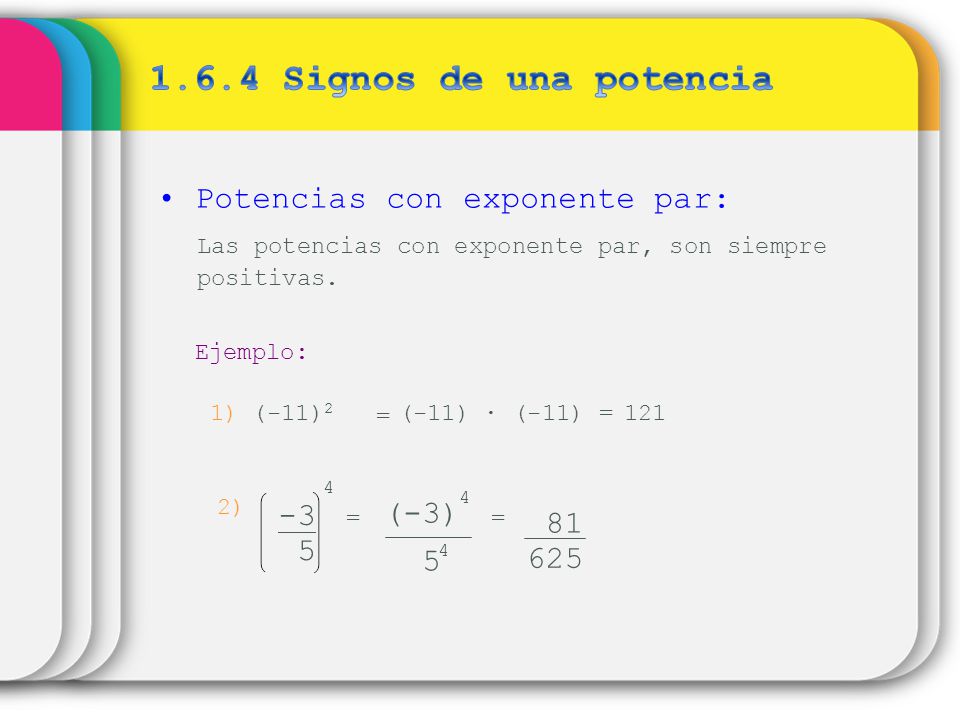 1.6.4 Signos de una potencia

• Potencias con exponente par:

Las potencias con exponente par, son siempre positivas.

Ejemplo:

1) $(-11)^2 = (-11) \cdot (-11) = 121$

2) $\left(\frac{-3}{5}\right)^4 = \frac{(-3)^4}{5^4} = \frac{81}{625}$